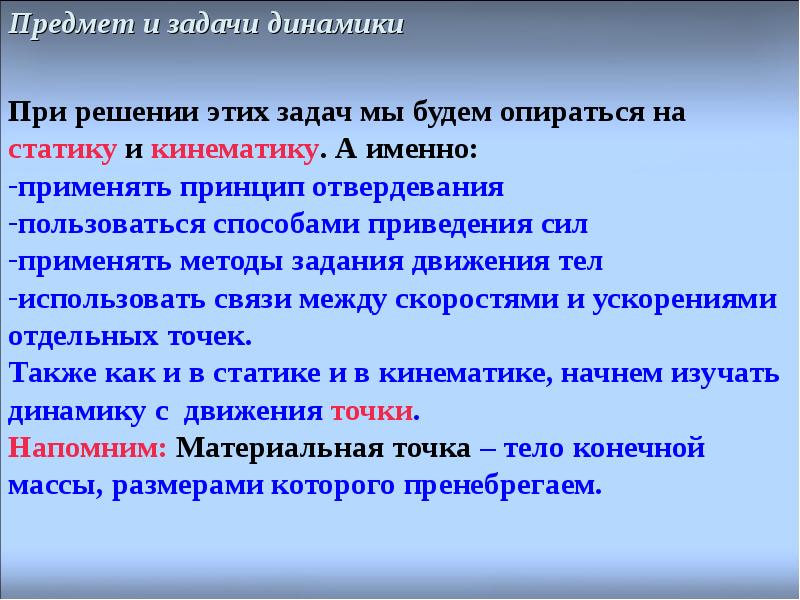 Предмет и задачи динамики

При решении этих задач мы будем опираться на статику и кинематику. А именно:
-применять принцип отвердевания
-пользоваться способами приведения сил
-применять методы задания движения тел
-использовать связи между скоростями и ускорениями отдельных точек.
Также как и в статике и в кинематике, начнем изучать динамику с движения точки.
Напомним: Материальная точка – тело конечной массы, размерами которого пренебрегаем.